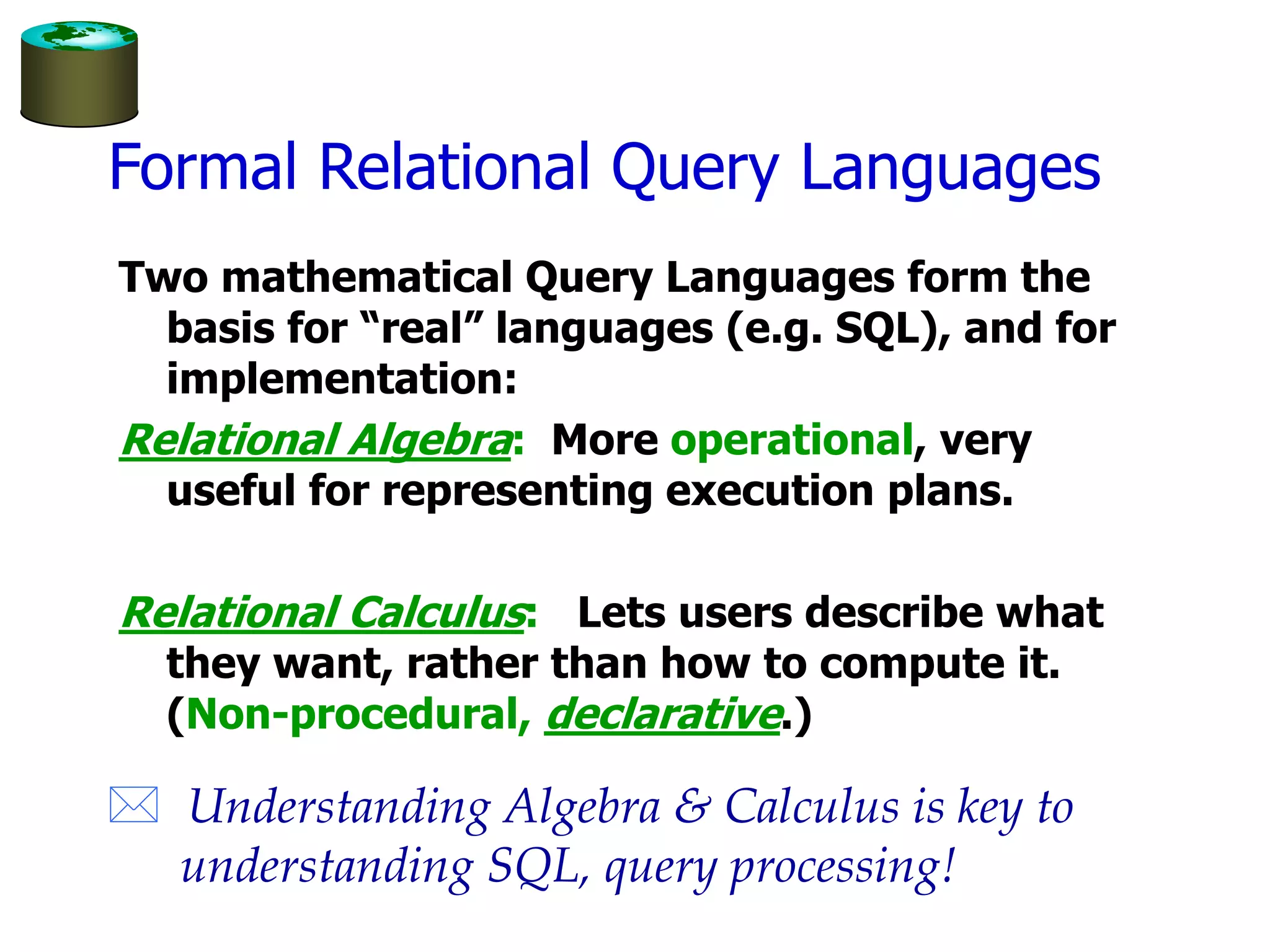 Formal Relational Query Languages

Two mathematical Query Languages form the basis for “real” languages (e.g. SQL), and for implementation:

Relational Algebra: More operational, very useful for representing execution plans.

Relational Calculus: Lets users describe what they want, rather than how to compute it. (Non-procedural, declarative.)

Understanding Algebra & Calculus is key to understanding SQL, query processing!